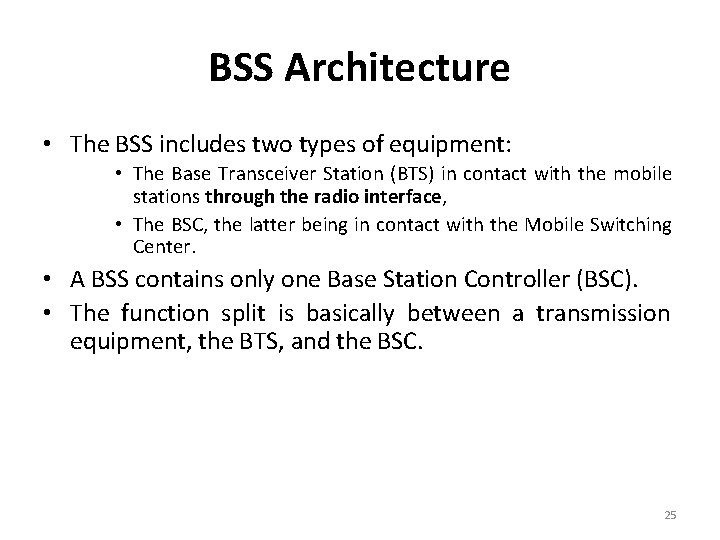 BSS Architecture

• The BSS includes two types of equipment:

• The Base Transceiver Station (BTS) in contact with the mobile stations through the radio interface,

• The BSC, the latter being in contact with the Mobile Switching Center.

• A BSS contains only one Base Station Controller (BSC).

• The function split is basically between a transmission equipment, the BTS, and the BSC.

25